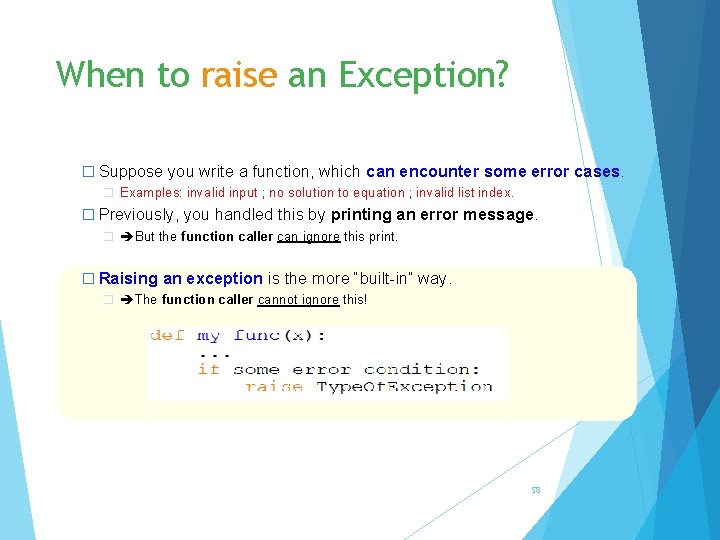 When to raise an Exception?

□ Suppose you write a function, which can encounter some error cases.
□ Examples: invalid input ; no solution to equation ; invalid list index.
□ Previously, you handled this by printing an error message.
□ ➔But the function caller can ignore this print.

□ Raising an exception is the more "built-in" way.
□ ➔The function caller cannot ignore this!

def my_func(x):
    ...
    if some error condition:
        raise TypeOfException

58